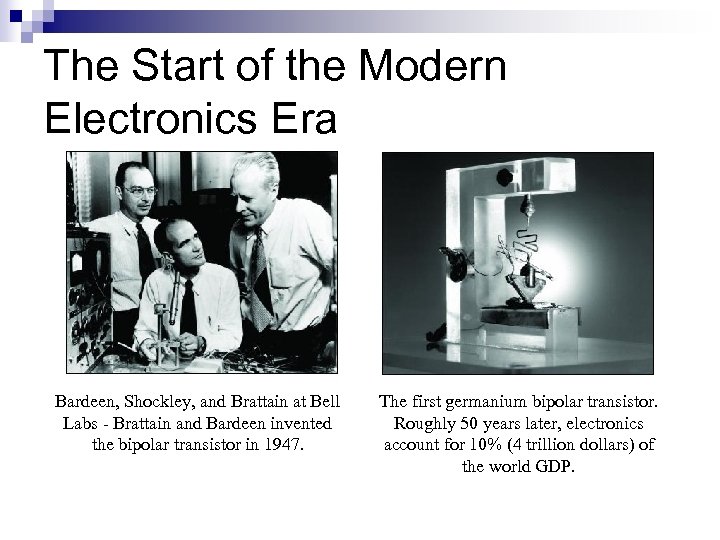 The Start of the Modern Electronics Era

Bardeen, Shockley, and Brattain at Bell Labs - Brattain and Bardeen invented the bipolar transistor in 1947.

The first germanium bipolar transistor. Roughly 50 years later, electronics account for 10% (4 trillion dollars) of the world GDP.